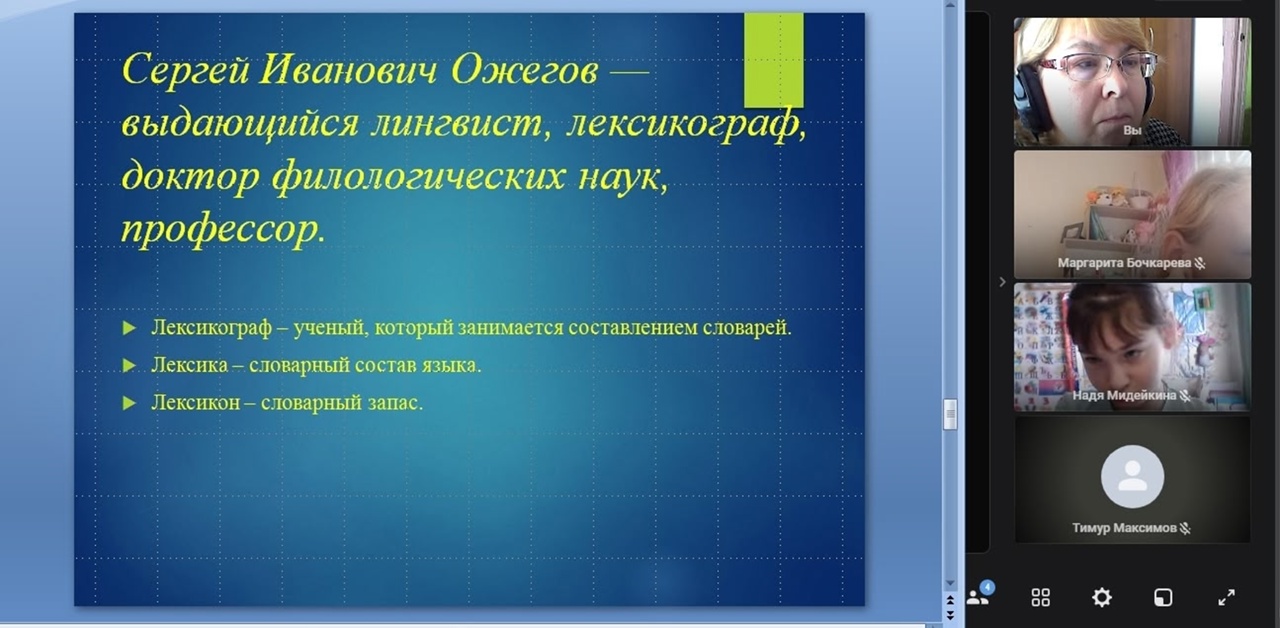 Сергей Иванович Ожегов — выдающийся лингвист, лексикограф, доктор филологических наук, профессор.

Лексикограф – ученый, который занимается составлением словарей.
Лексика – словарный состав языка.
Лексикон – словарный запас.

Вы
Маргарита Бочкарева
Надя Мидейкина
Тимур Максимов
4